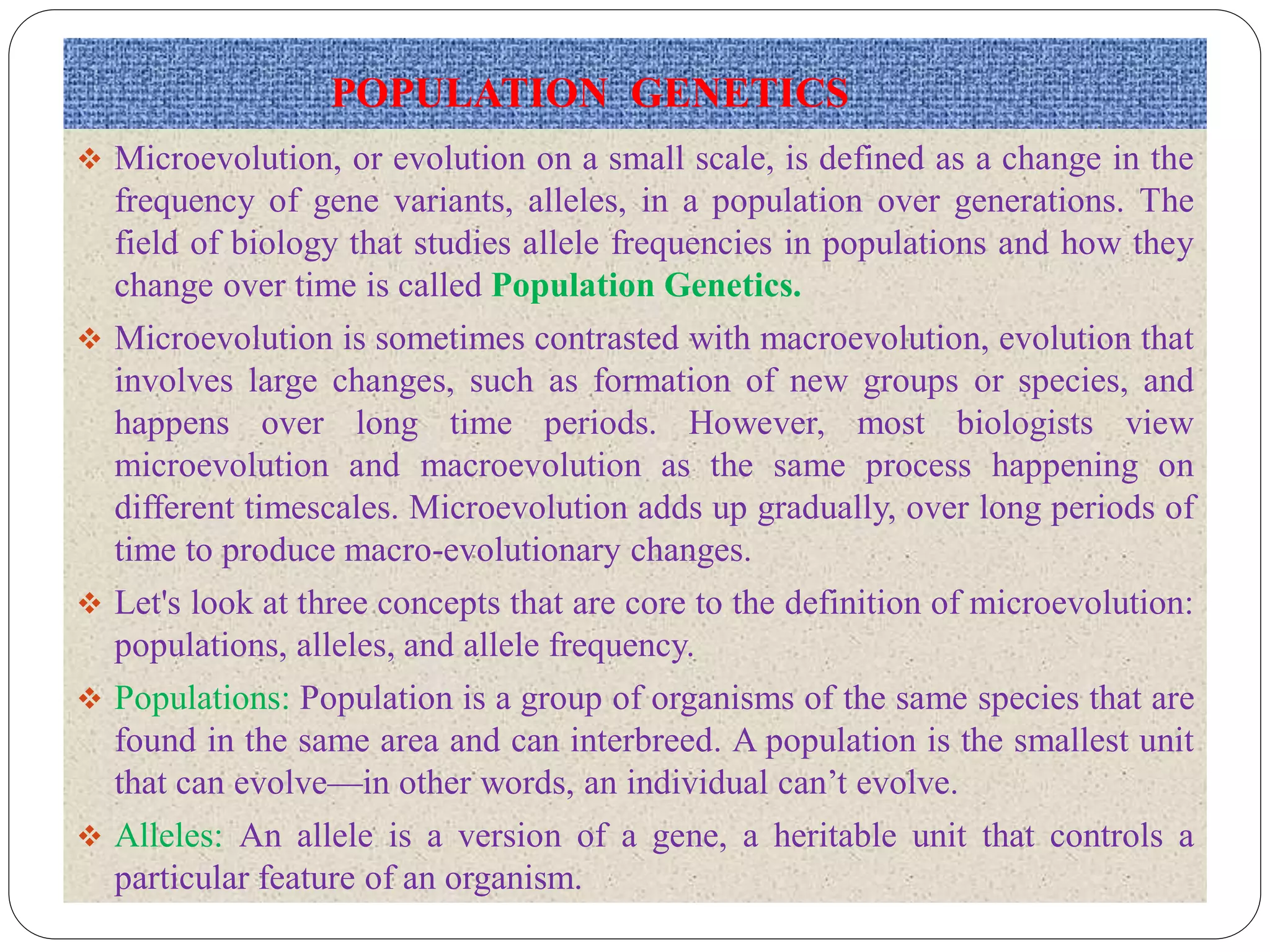 POPULATION GENETICS

❖ Microevolution, or evolution on a small scale, is defined as a change in the frequency of gene variants, alleles, in a population over generations. The field of biology that studies allele frequencies in populations and how they change over time is called Population Genetics.

❖ Microevolution is sometimes contrasted with macroevolution, evolution that involves large changes, such as formation of new groups or species, and happens over long time periods. However, most biologists view microevolution and macroevolution as the same process happening on different timescales. Microevolution adds up gradually, over long periods of time to produce macro-evolutionary changes.

❖ Let's look at three concepts that are core to the definition of microevolution: populations, alleles, and allele frequency.

❖ Populations: Population is a group of organisms of the same species that are found in the same area and can interbreed. A population is the smallest unit that can evolve—in other words, an individual can't evolve.

❖ Alleles: An allele is a version of a gene, a heritable unit that controls a particular feature of an organism.